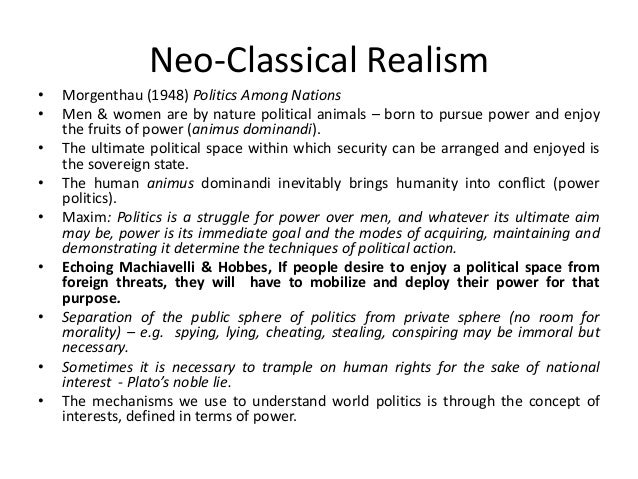 Neo-Classical Realism

• Morgenthau (1948) Politics Among Nations
• Men & women are by nature political animals – born to pursue power and enjoy the fruits of power (animus dominandi).
• The ultimate political space within which security can be arranged and enjoyed is the sovereign state.
• The human animus dominandi inevitably brings humanity into conflict (power politics).
• Maxim: Politics is a struggle for power over men, and whatever its ultimate aim may be, power is its immediate goal and the modes of acquiring, maintaining and demonstrating it determine the techniques of political action.
• Echoing Machiavelli & Hobbes, If people desire to enjoy a political space from foreign threats, they will have to mobilize and deploy their power for that purpose.
• Separation of the public sphere of politics from private sphere (no room for morality) – e.g. spying, lying, cheating, stealing, conspiring may be immoral but necessary.
• Sometimes it is necessary to trample on human rights for the sake of national interest - Plato's noble lie.
• The mechanisms we use to understand world politics is through the concept of interests, defined in terms of power.